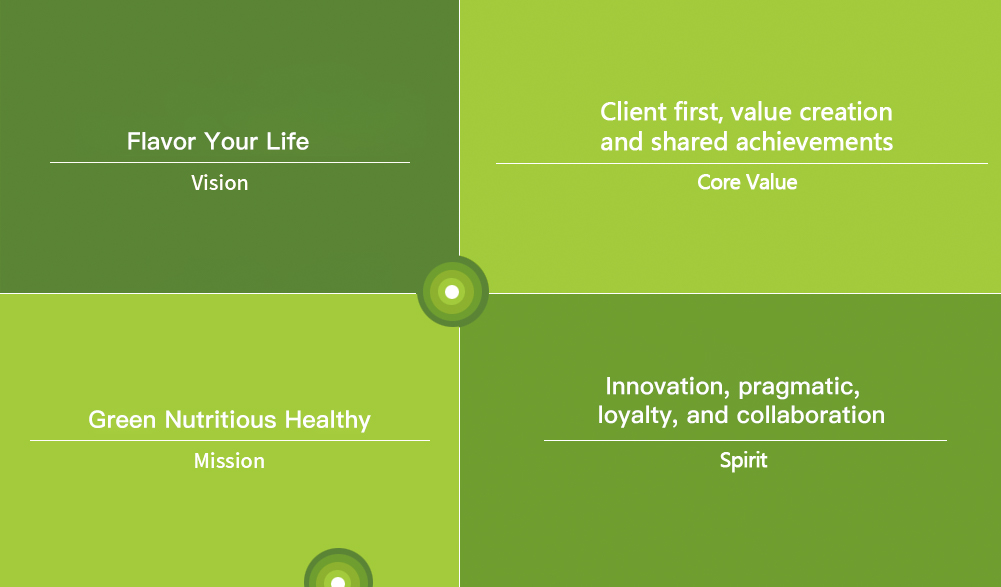 Flavor Your Life

Vision

Client first, value creation and shared achievements

Core Value

Green Nutritious Healthy

Mission

Innovation, pragmatic, loyalty, and collaboration

Spirit